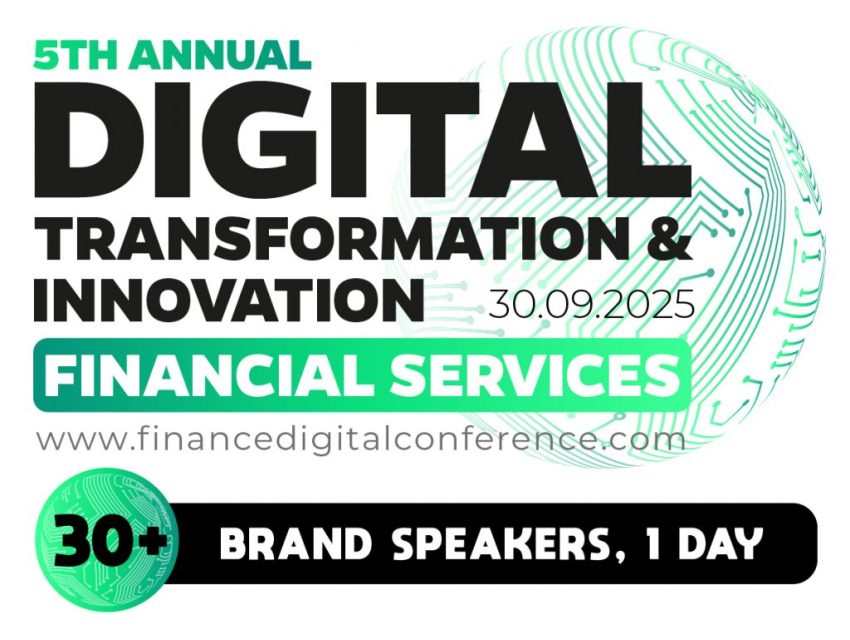 5TH ANNUAL
DIGITAL
TRANSFORMATION &
INNOVATION 30.09.2025
FINANCIAL SERVICES
www.financedigitalconference.com

30+ BRAND SPEAKERS, 1 DAY